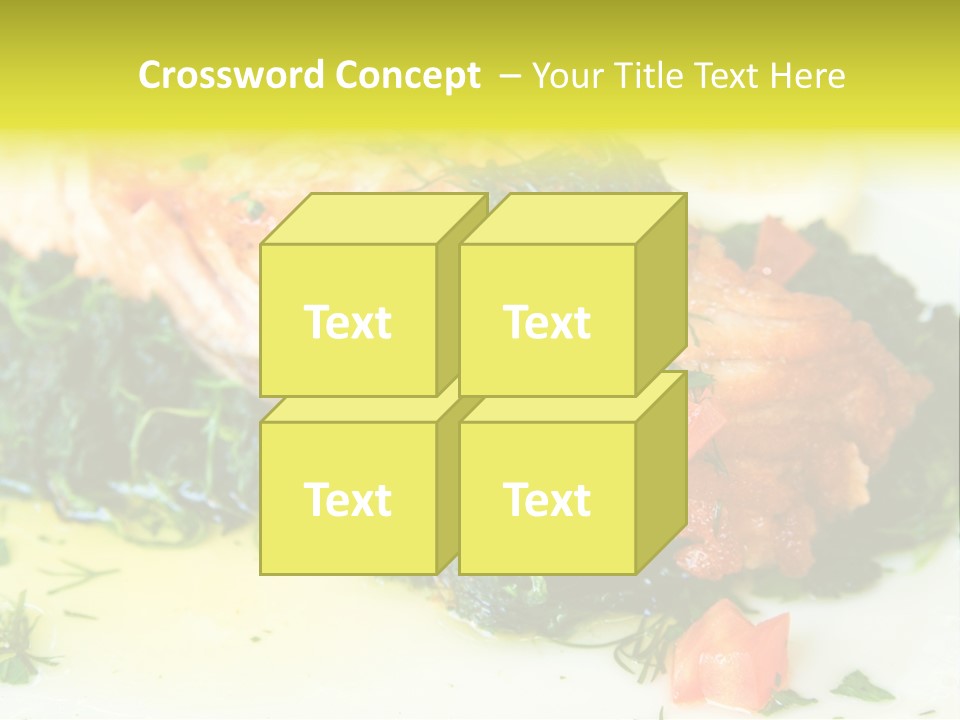 Crossword Concept – Your Title Text Here

Text

Text

Text

Text